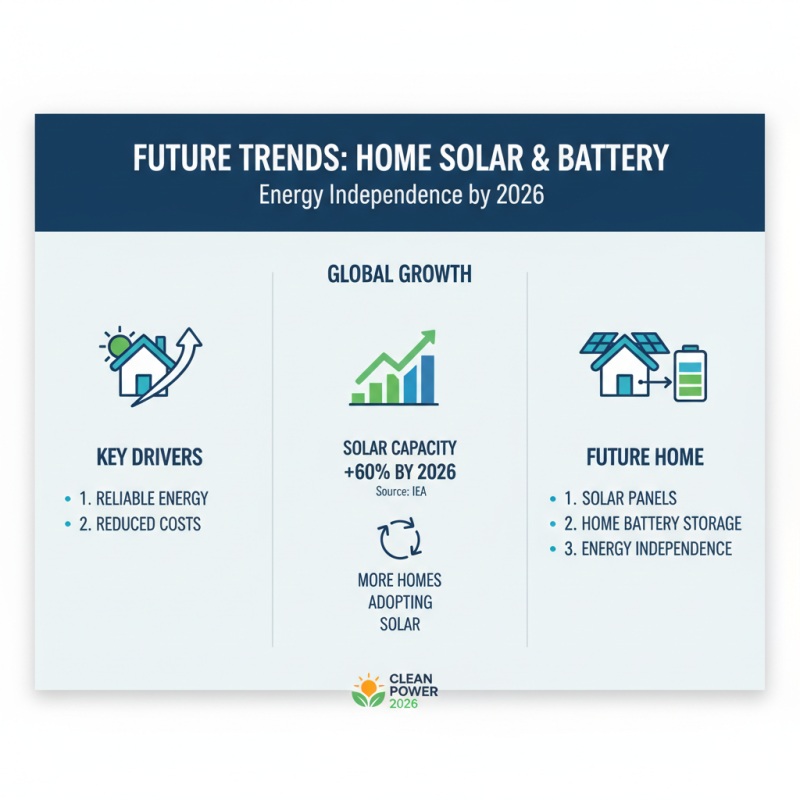 FUTURE TRENDS: HOME SOLAR & BATTERY
Energy Independence by 2026

KEY DRIVERS
• 1. RELIABLE ENERGY
• 2. REDUCED COSTS

GLOBAL GROWTH

SOLAR CAPACITY
+60% BY 2026
Source: IEA

MORE HOMES ADOPTING SOLAR

FUTURE HOME
• 1. SOLAR PANELS
• 2. HOME BATTERY STORAGE
• 3. ENERGY INDEPENDENCE

CLEAN POWER 2026